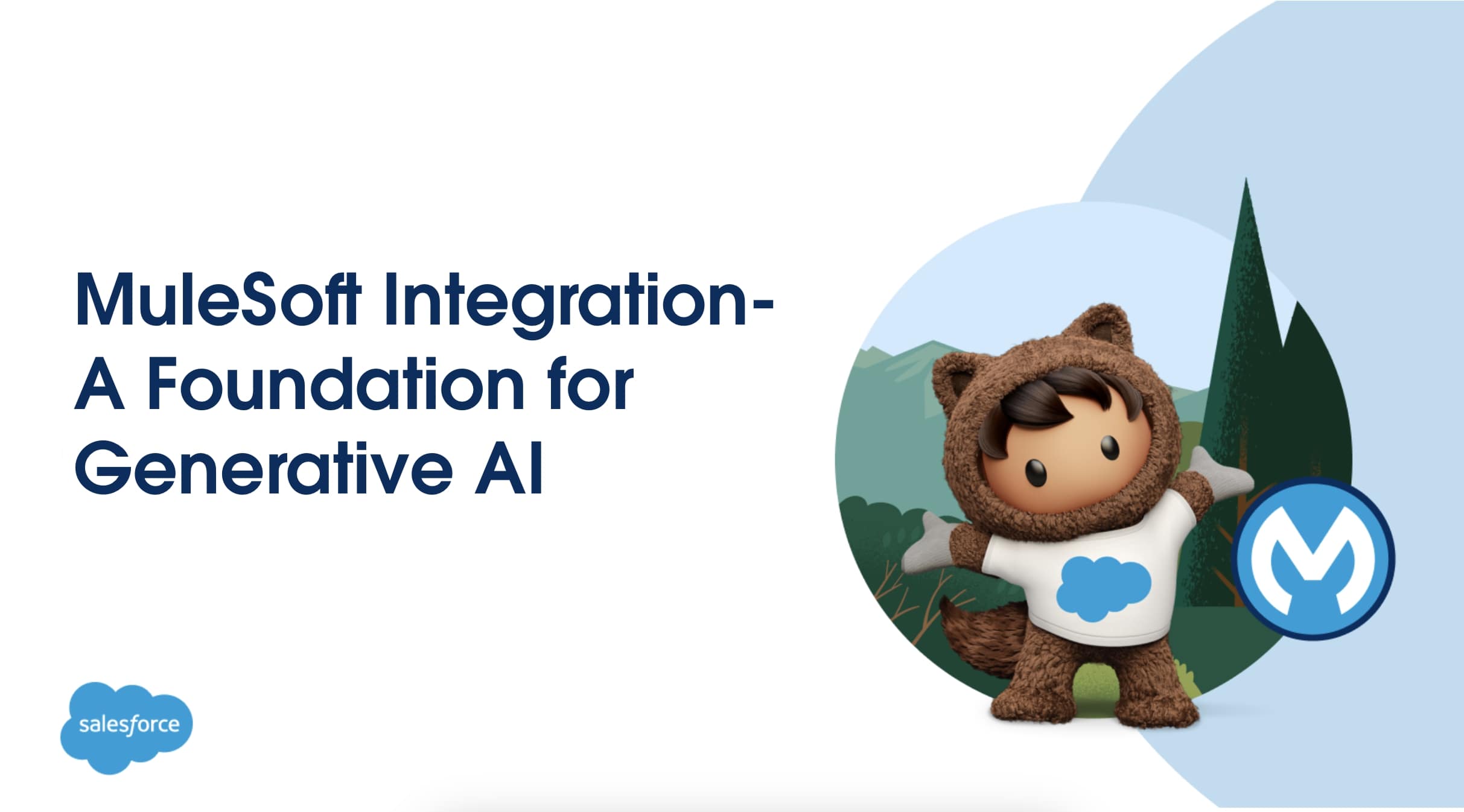 MuleSoft Integration- A Foundation for Generative AI

salesforce